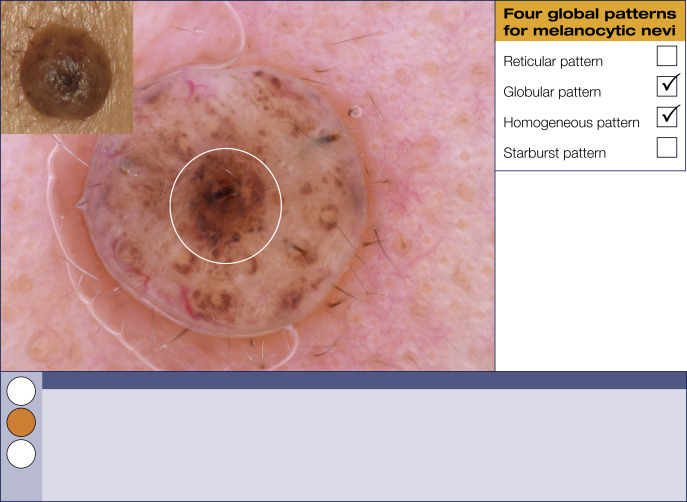 Four global patterns for melanocytic nevi

Reticular pattern ☐
Globular pattern ☑
Homogeneous pattern ☑
Starburst pattern ☐